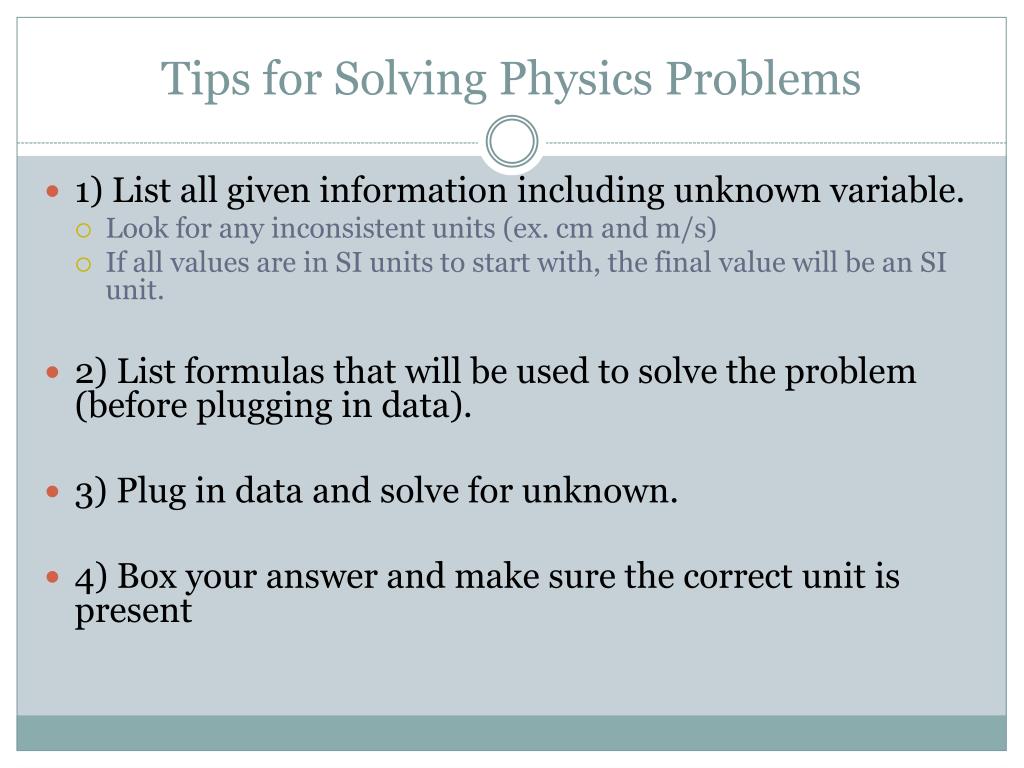 Tips for Solving Physics Problems

1) List all given information including unknown variable.
Look for any inconsistent units (ex. cm and m/s)
If all values are in SI units to start with, the final value will be an SI unit.

2) List formulas that will be used to solve the problem (before plugging in data).

3) Plug in data and solve for unknown.

4) Box your answer and make sure the correct unit is present